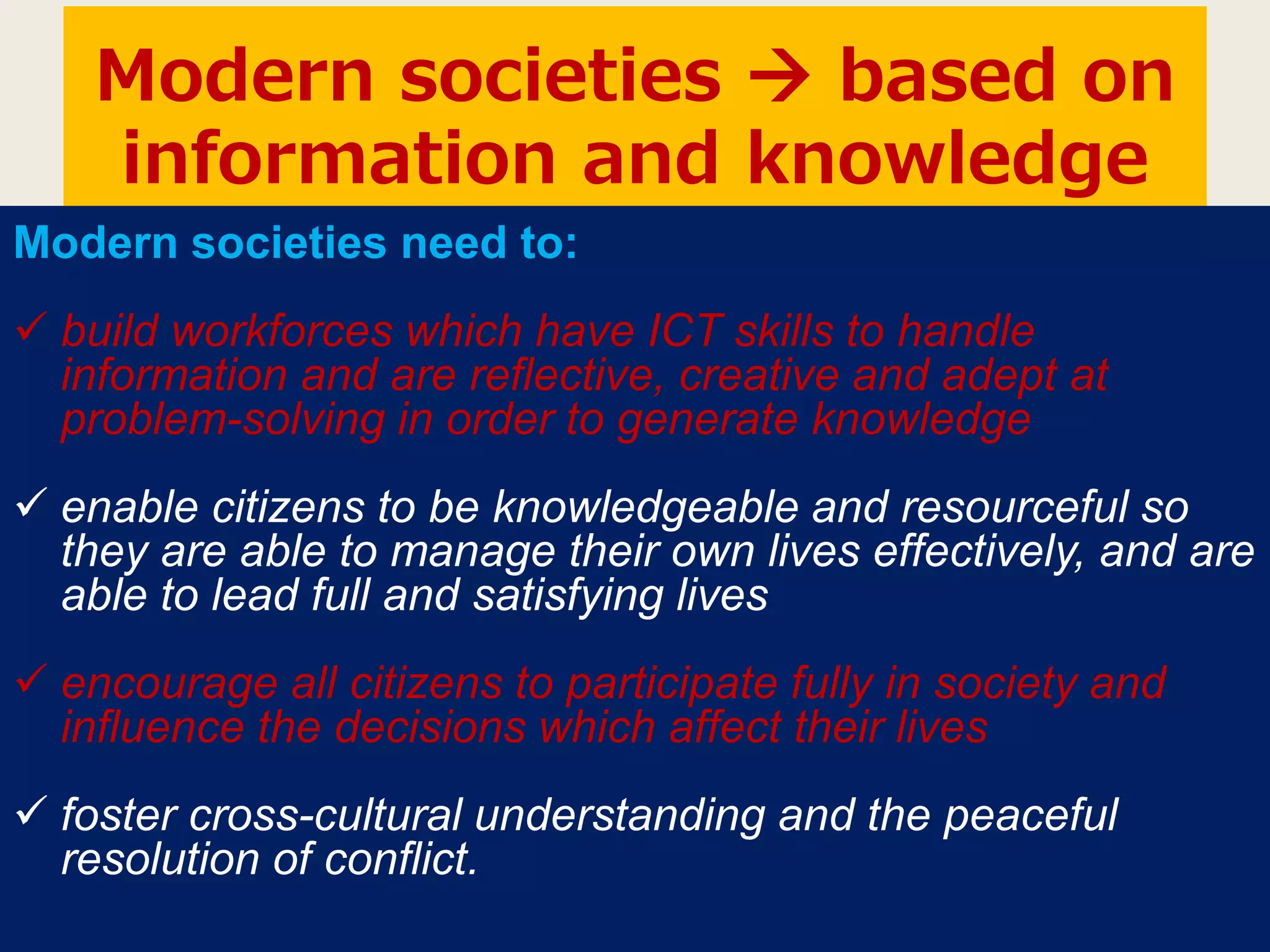 Modern societies → based on information and knowledge

Modern societies need to:

✓ build workforces which have ICT skills to handle information and are reflective, creative and adept at problem-solving in order to generate knowledge

✓ enable citizens to be knowledgeable and resourceful so they are able to manage their own lives effectively, and are able to lead full and satisfying lives

✓ encourage all citizens to participate fully in society and influence the decisions which affect their lives

✓ foster cross-cultural understanding and the peaceful resolution of conflict.